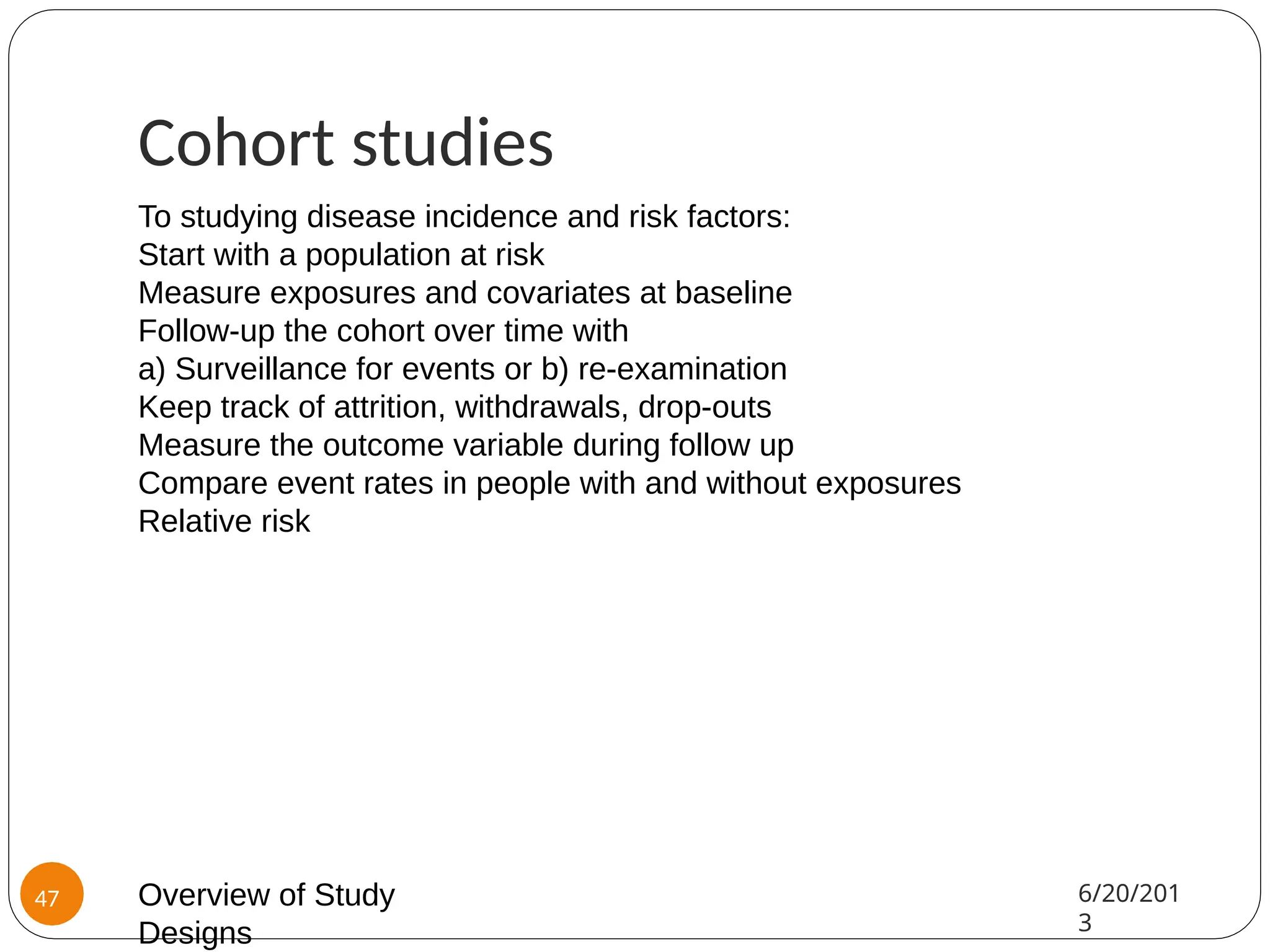 Cohort studies

To studying disease incidence and risk factors:
Start with a population at risk
Measure exposures and covariates at baseline
Follow-up the cohort over time with
a) Surveillance for events or b) re-examination
Keep track of attrition, withdrawals, drop-outs
Measure the outcome variable during follow up
Compare event rates in people with and without exposures
Relative risk

47

Overview of Study Designs

6/20/2013